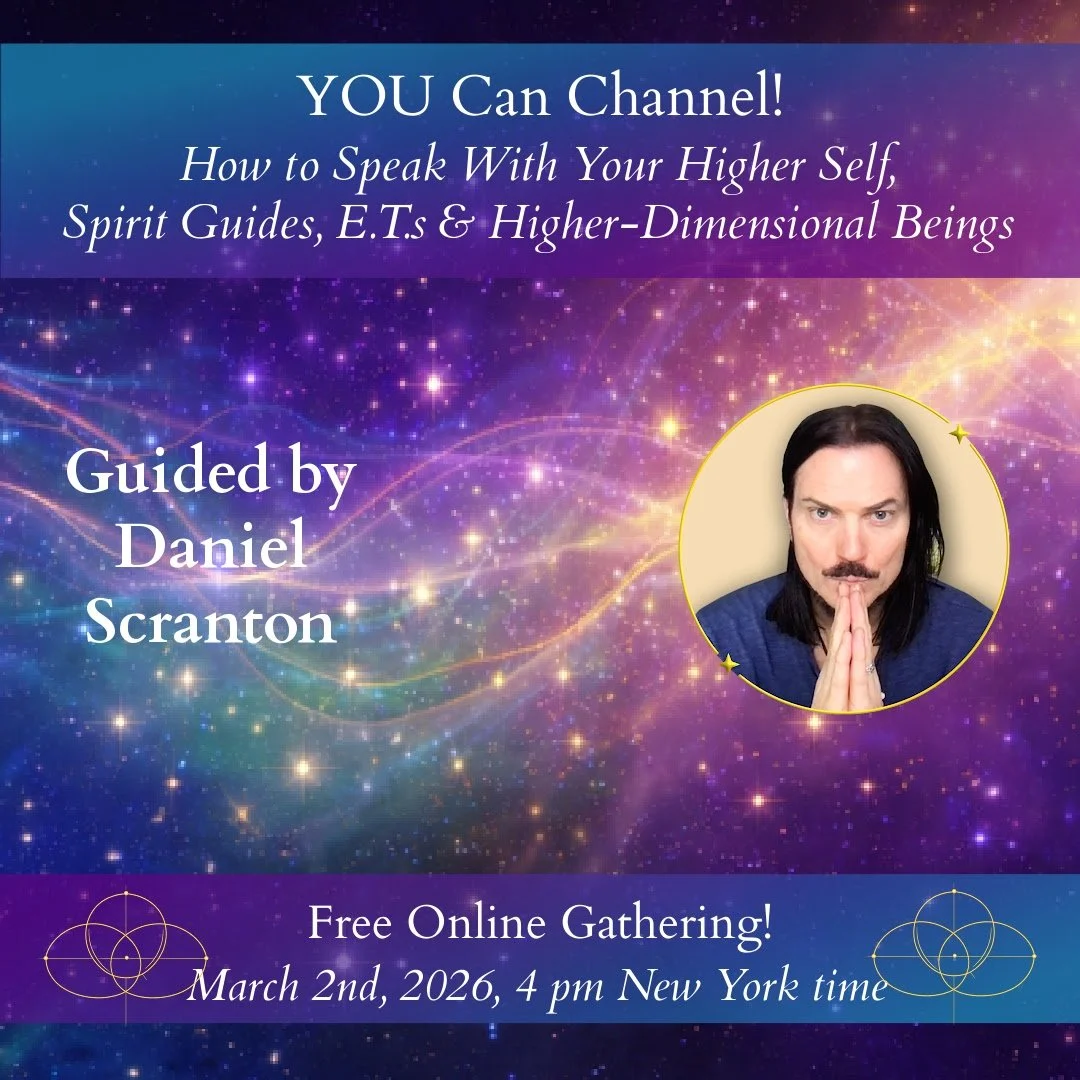 YOU Can Channel!
How to Speak With Your Higher Self, Spirit Guides, E.T.s & Higher-Dimensional Beings

Guided by Daniel Scranton

Free Online Gathering!
March 2nd, 2026, 4 pm New York time